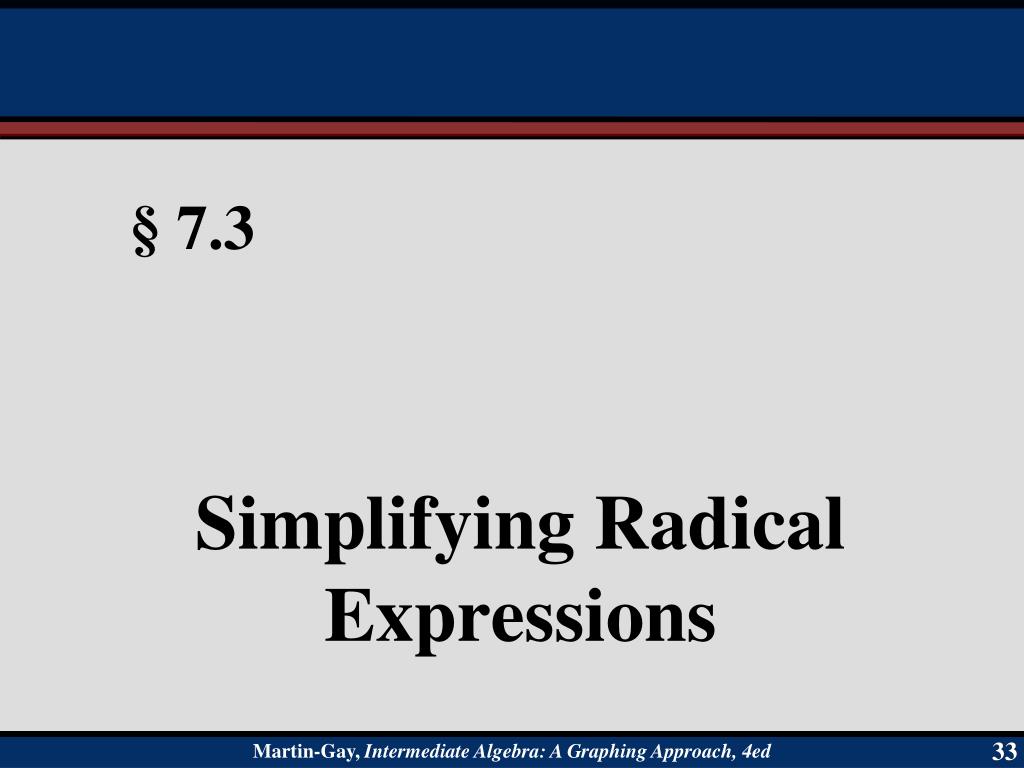 § 7.3

Simplifying Radical Expressions

Martin-Gay, Intermediate Algebra: A Graphing Approach, 4ed

33